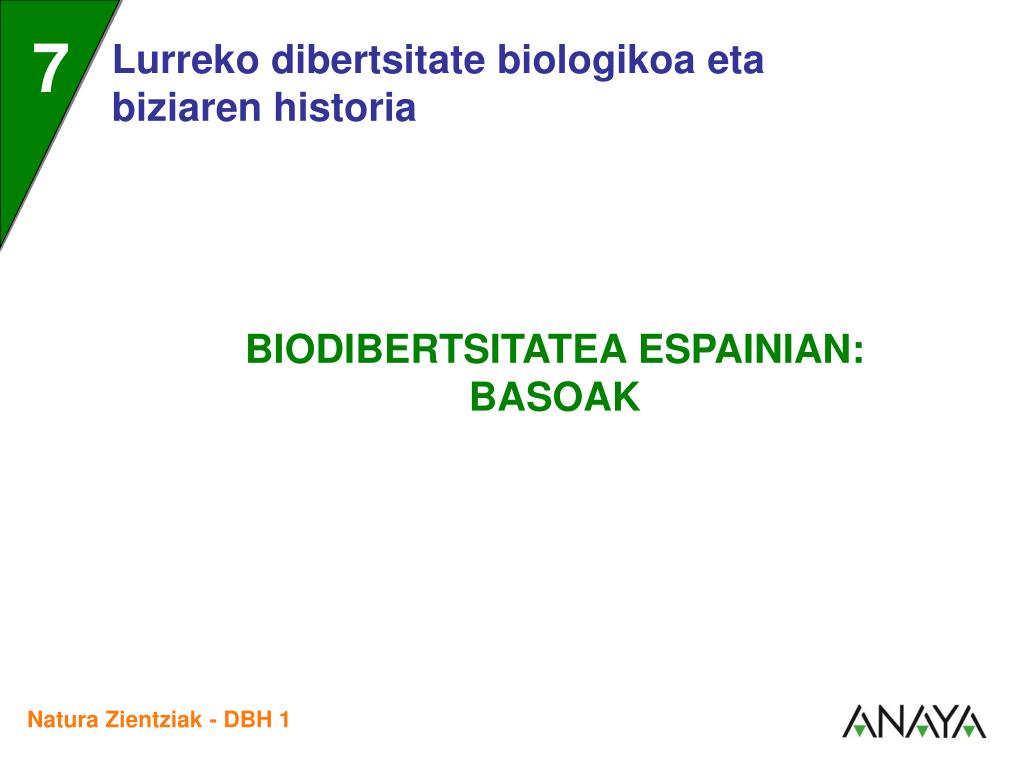 7

Lurreko dibertsitate biologikoa eta biziaren historia

BIODIBERTSITATEA ESPAINIAN: BASOAK

Natura Zientziak - DBH 1

ANAYA